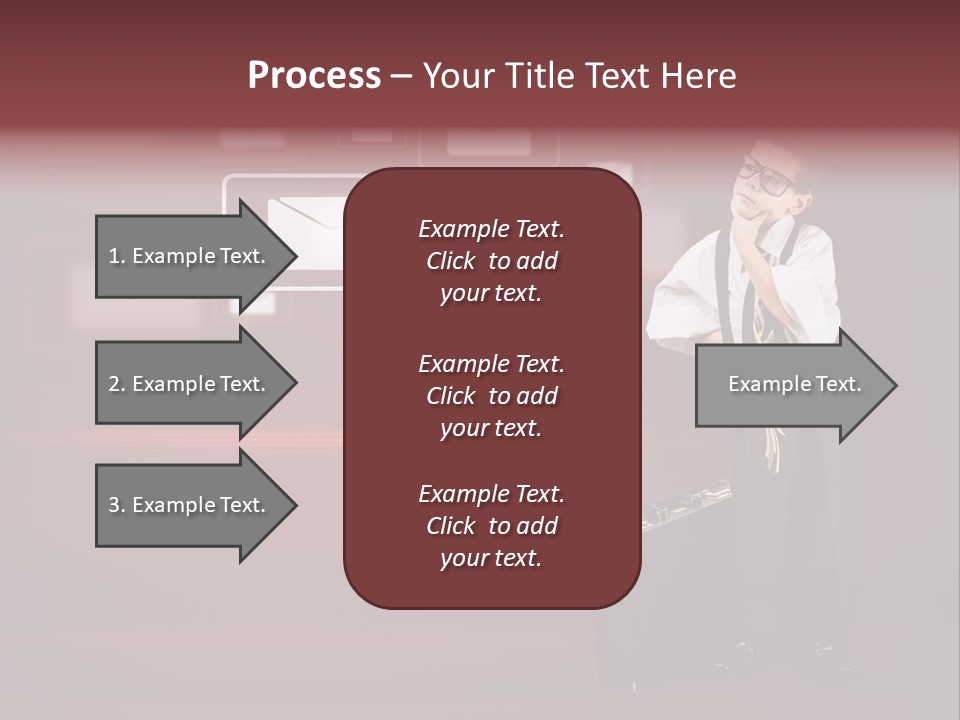 Process – Your Title Text Here

1. Example Text.

2. Example Text.

3. Example Text.

Example Text. Click to add your text.

Example Text. Click to add your text.

Example Text. Click to add your text.

Example Text.